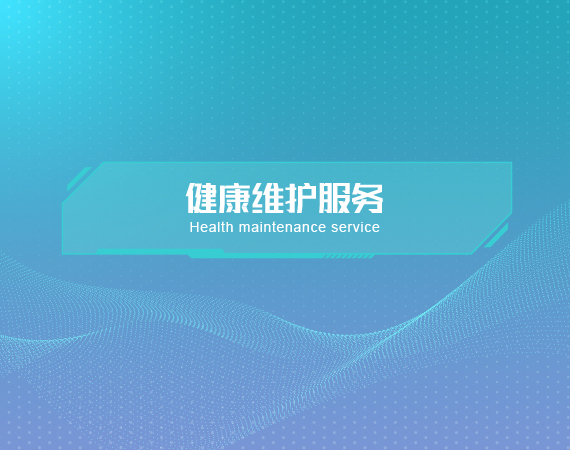 健康维护服务
Health maintenance service